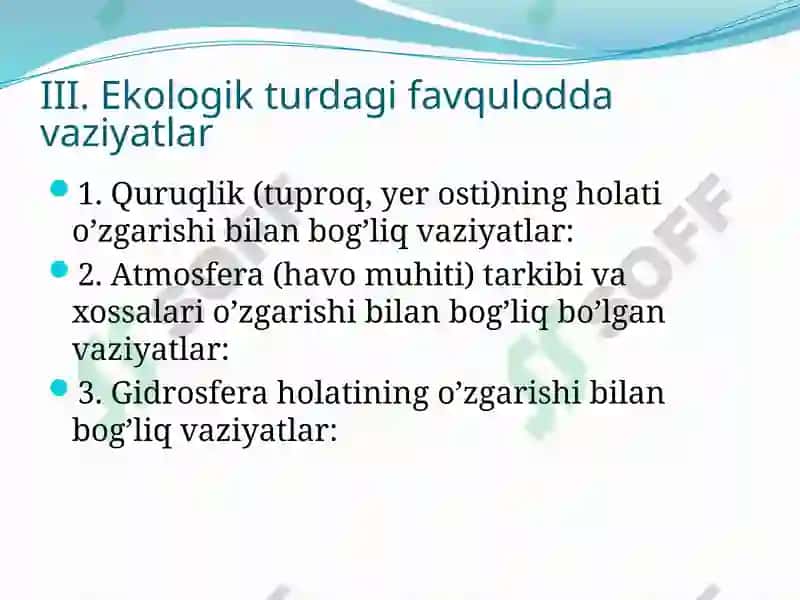 III. Ekologik turdagi favqulodda vaziyatlar

1. Quruqlik (tuproq, yer osti)ning holati o’zgarishi bilan bog’liq vaziyatlar:

2. Atmosfera (havo muhiti) tarkibi va xossalari o’zgarishi bilan bog’liq bo’lgan vaziyatlar:

3. Gidrosfera holatining o’zgarishi bilan bog’liq vaziyatlar:

SOFF

SOFF